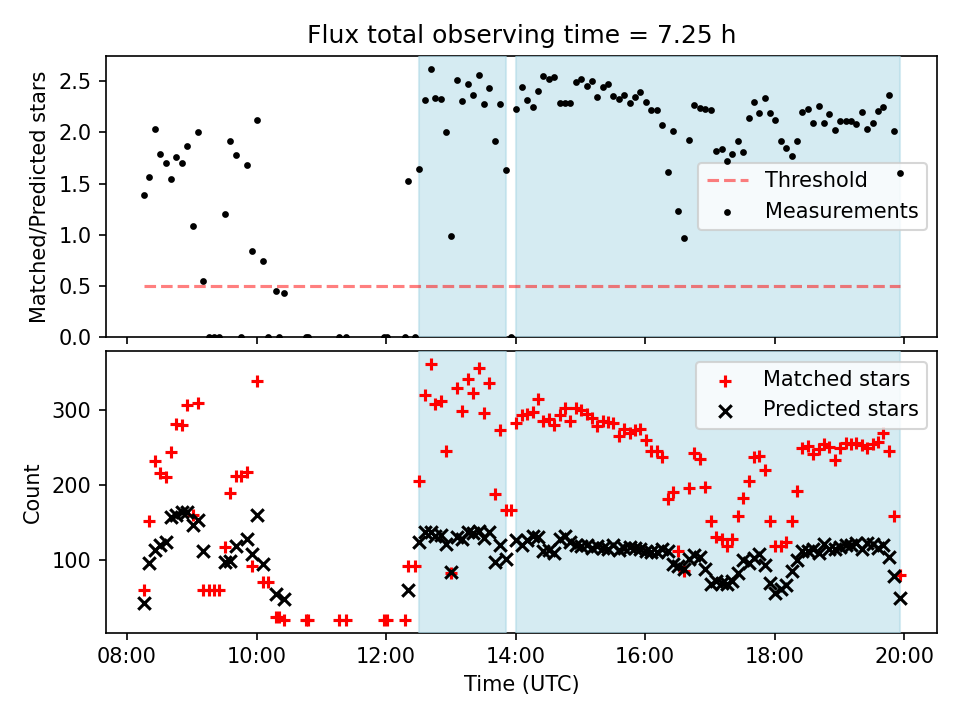 Flux total observing time = 7.25 h

Matched/Predicted stars

2.5
2.0
1.5
1.0
0.5
0.0

Threshold
Measurements

Count

300
200
100

Matched stars
Predicted stars

08:00
10:00
12:00
14:00
16:00
18:00
20:00

Time (UTC)